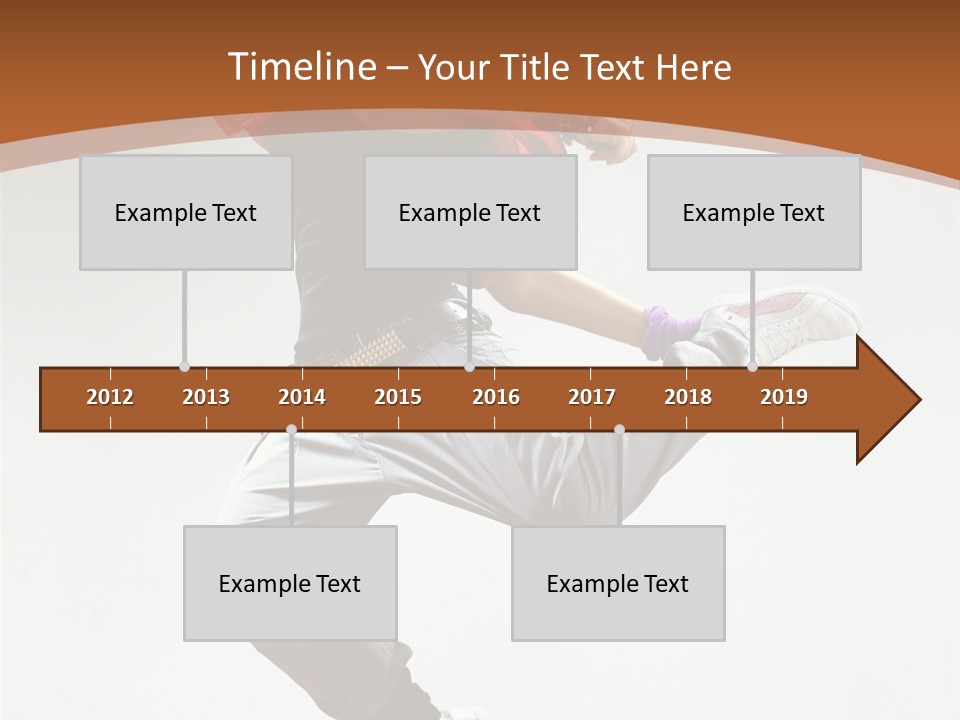 Timeline – Your Title Text Here

Example Text

Example Text

Example Text

2012 2013 2014 2015 2016 2017 2018 2019

Example Text

Example Text